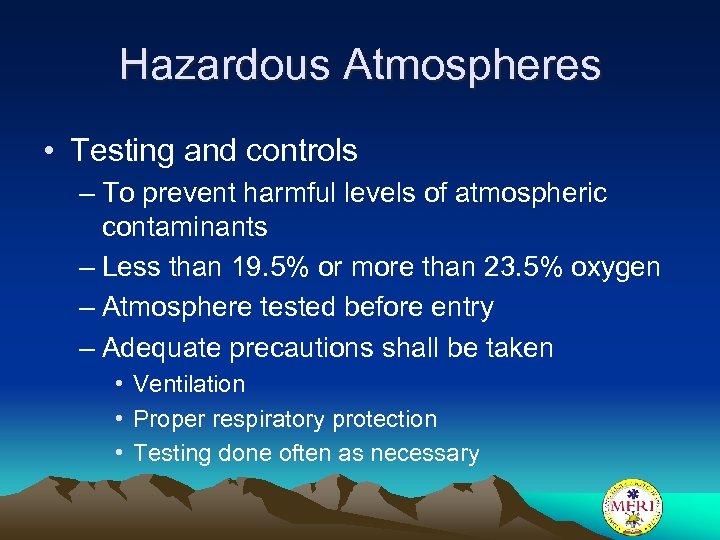 Hazardous Atmospheres

• Testing and controls
– To prevent harmful levels of atmospheric contaminants
– Less than 19.5% or more than 23.5% oxygen
– Atmosphere tested before entry
– Adequate precautions shall be taken
• Ventilation
• Proper respiratory protection
• Testing done often as necessary

MERI